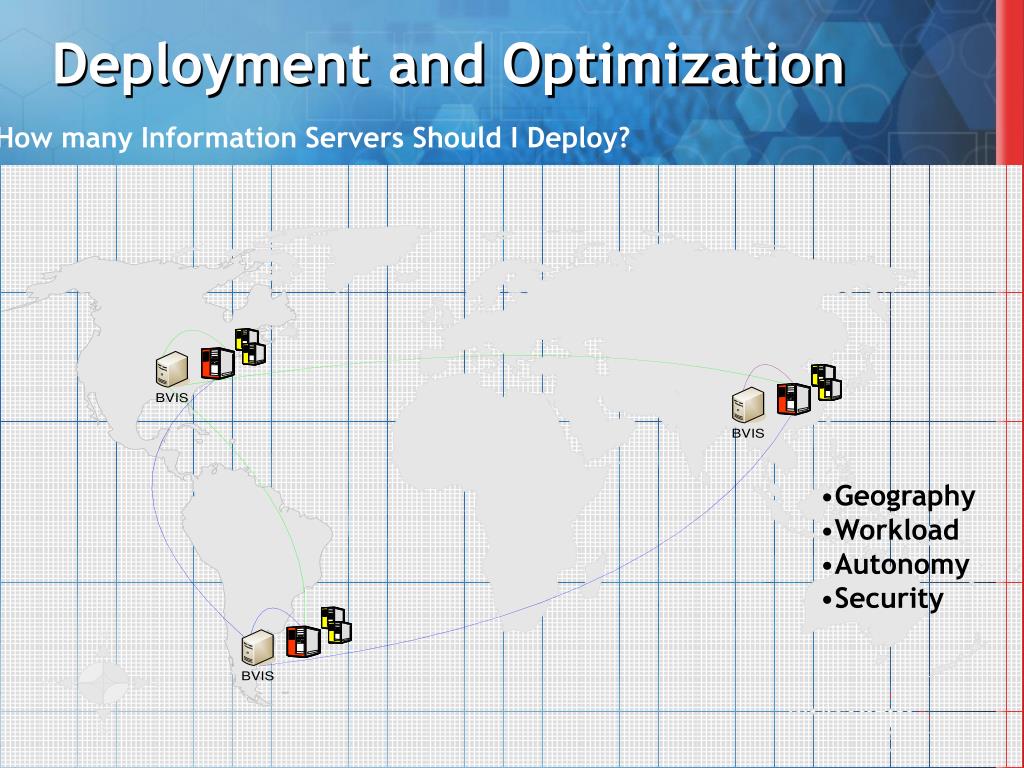 Deployment and Optimization

How many Information Servers Should I Deploy?

BVIS

BVIS

BVIS

•Geography
•Workload
•Autonomy
•Security